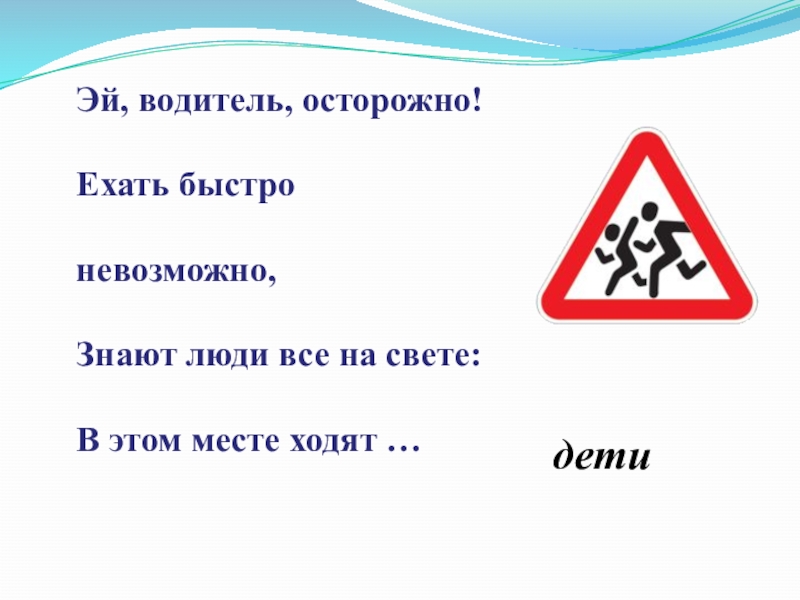 Эй, водитель, осторожно!

Ехать быстро

невозможно,

Знают люди все на свете:

В этом месте ходят …

дети